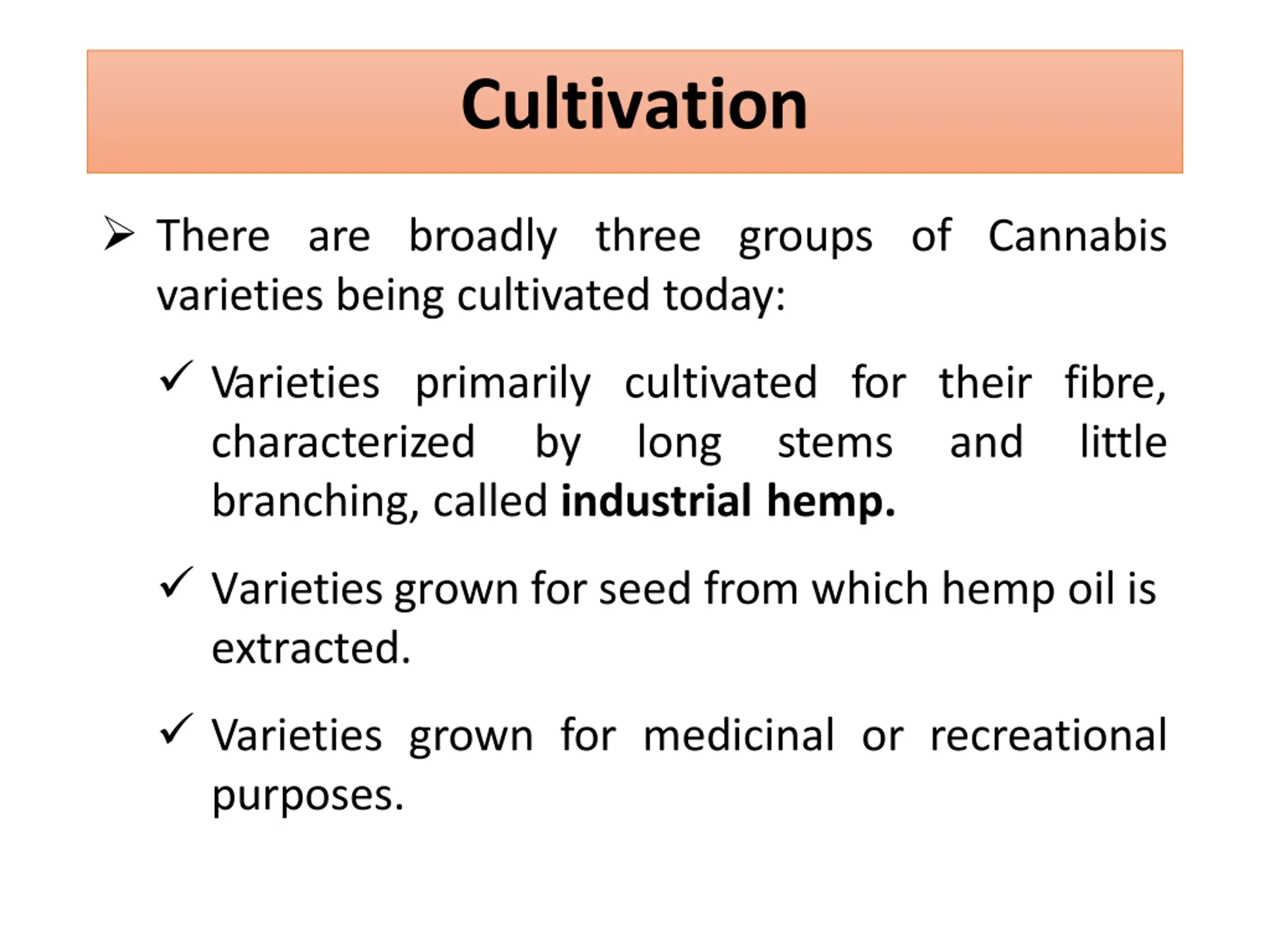 Cultivation

➢ There are broadly three groups of Cannabis varieties being cultivated today:

✓ Varieties primarily cultivated for their fibre, characterized by long stems and little branching, called industrial hemp.

✓ Varieties grown for seed from which hemp oil is extracted.

✓ Varieties grown for medicinal or recreational purposes.